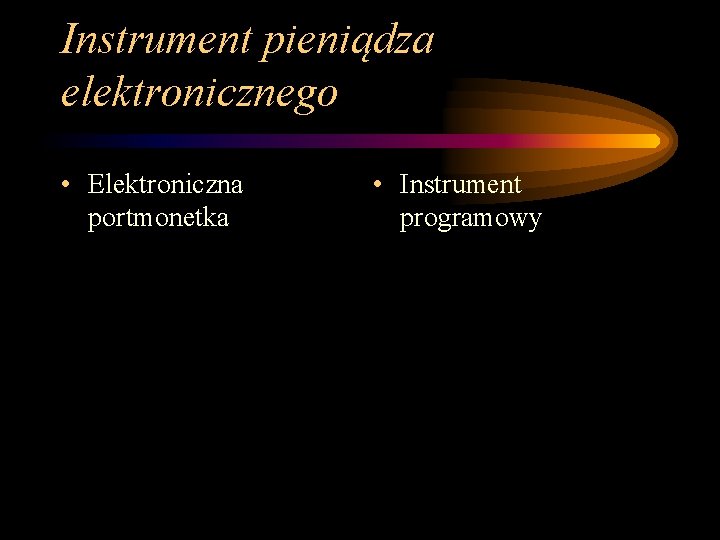 Instrument pieniądza elektronicznego

• Elektroniczna portmonetka

• Instrument programowy